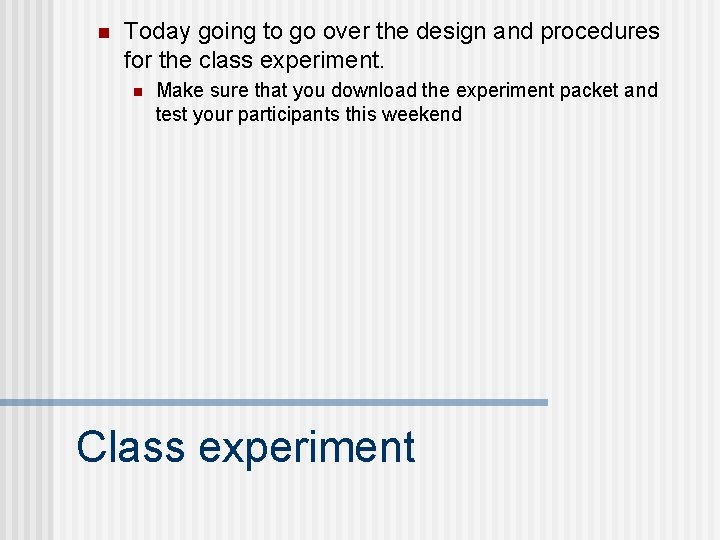 Today going to go over the design and procedures for the class experiment.

Make sure that you download the experiment packet and test your participants this weekend

Class experiment